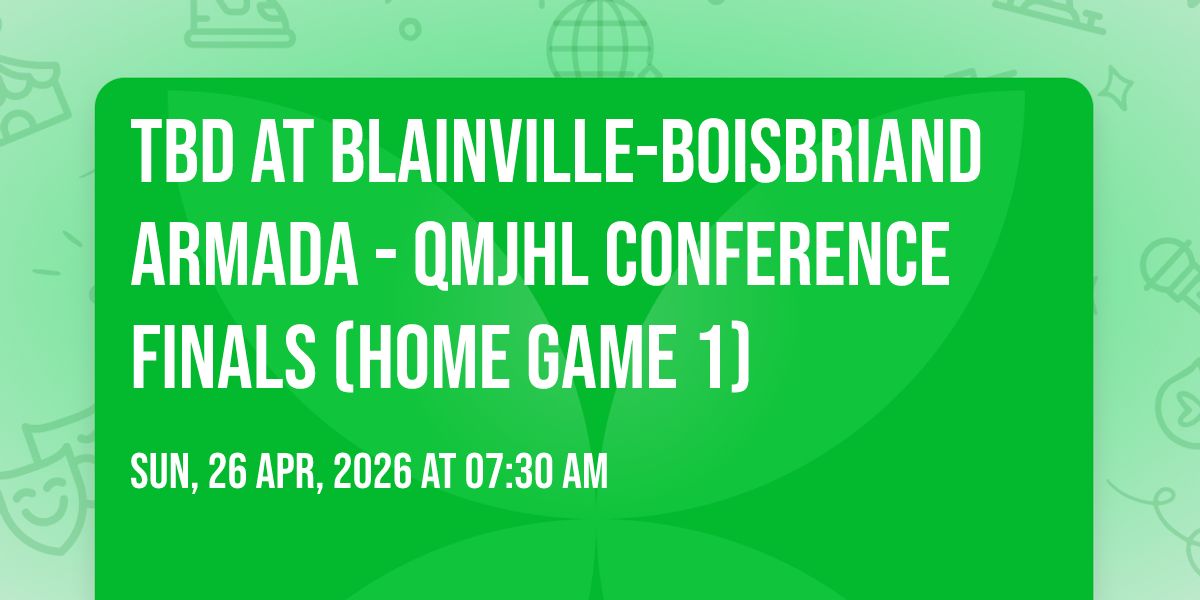 TBD AT BLAINVILLE-BOISBRIAND ARMADA - QMJHL CONFERENCE FINALS (HOME GAME 1)

SUN, 26 APR, 2026 AT 07:30 AM